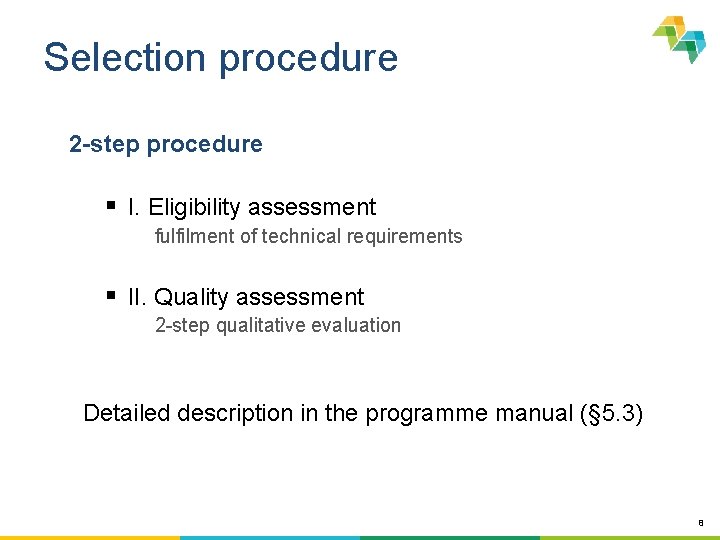 Selection procedure

2-step procedure

▪ I. Eligibility assessment
fulfilment of technical requirements

▪ II. Quality assessment
2-step qualitative evaluation

Detailed description in the programme manual (§5.3)

8